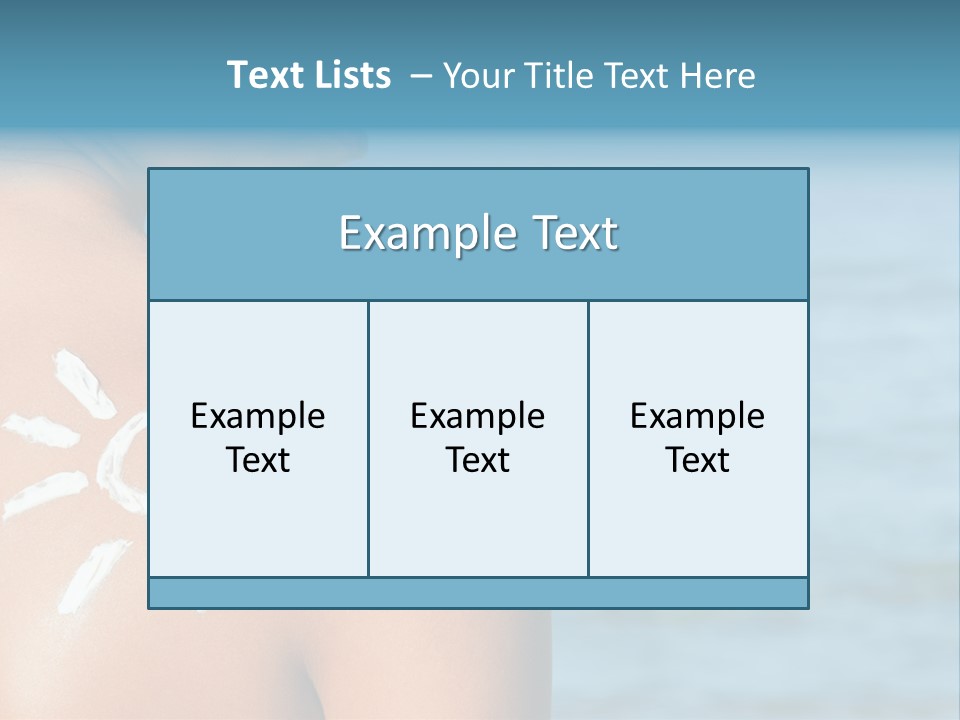 Text Lists – Your Title Text Here

Example Text

Example Text

Example Text

Example Text